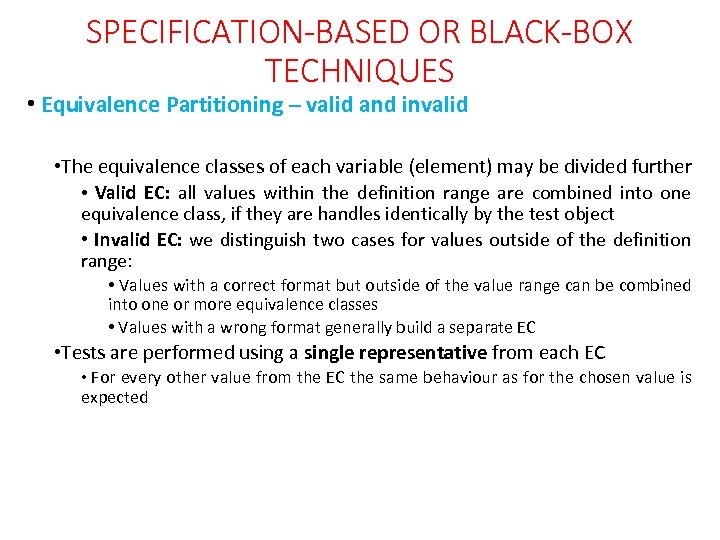 SPECIFICATION-BASED OR BLACK-BOX TECHNIQUES

• Equivalence Partitioning – valid and invalid

•The equivalence classes of each variable (element) may be divided further

• Valid EC: all values within the definition range are combined into one equivalence class, if they are handles identically by the test object

• Invalid EC: we distinguish two cases for values outside of the definition range:

• Values with a correct format but outside of the value range can be combined into one or more equivalence classes

• Values with a wrong format generally build a separate EC

•Tests are performed using a single representative from each EC

• For every other value from the EC the same behaviour as for the chosen value is expected